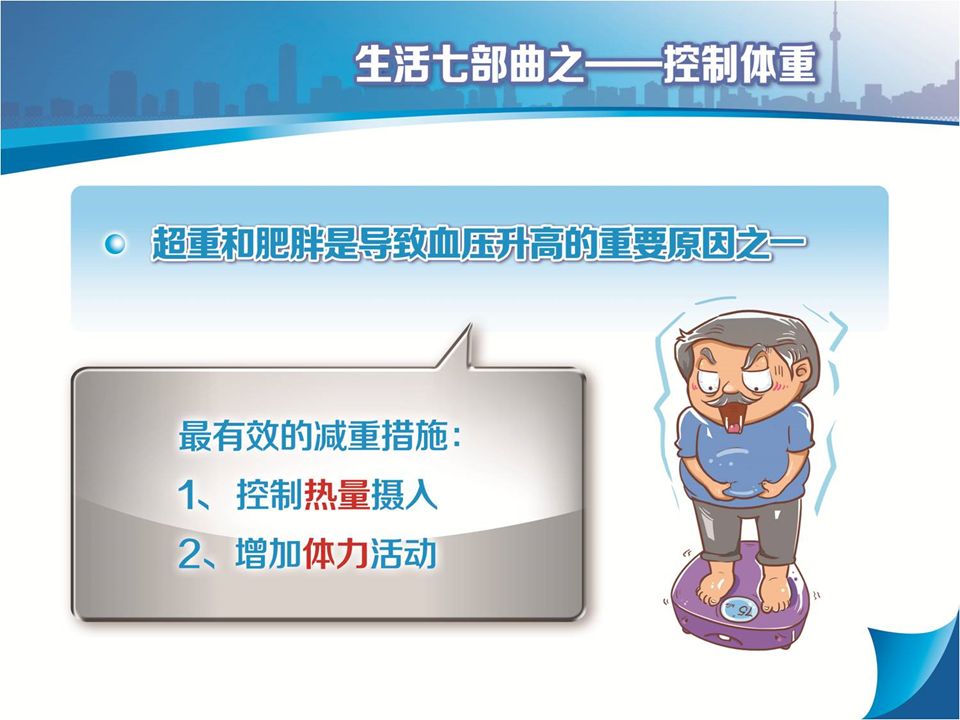 生活七部曲之——控制体重

超重和肥胖是导致血压升高的重要原因之一

最有效的减重措施：

1、控制热量摄入

2、增加体力活动

75